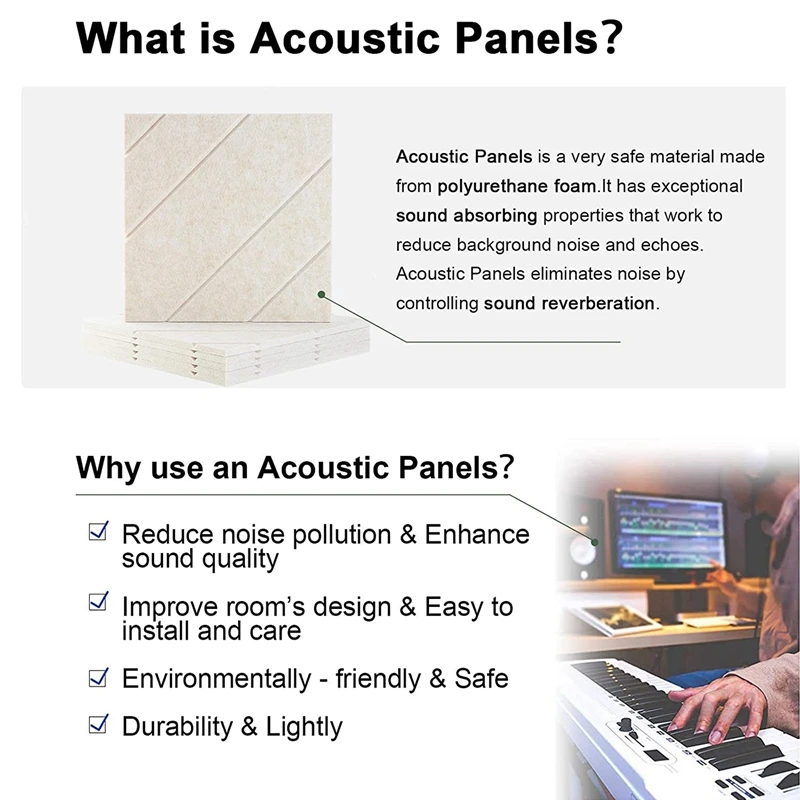 What is Acoustic Panels?

Acoustic Panels is a very safe material made from polyurethane foam.It has exceptional sound absorbing properties that work to reduce background noise and echoes. Acoustic Panels eliminates noise by controlling sound reverberation.

Why use an Acoustic Panels?

☑ Reduce noise pollution & Enhance sound quality

☑ Improve room's design & Easy to install and care

☑ Environmentally - friendly & Safe

☑ Durability & Lightly